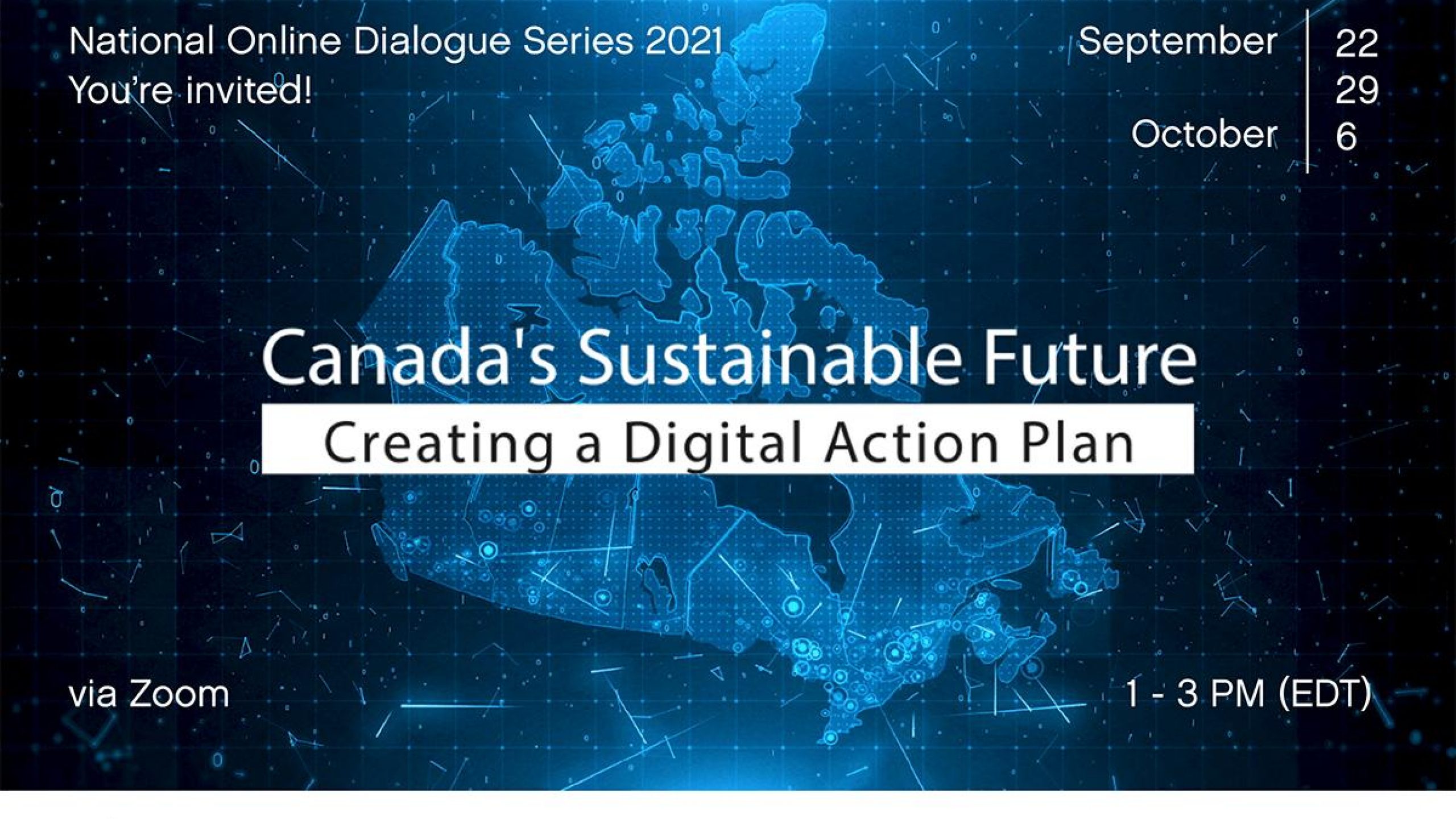 National Online Dialogue Series 2021
You're invited!

September 22
29
October 6

Canada's Sustainable Future

Creating a Digital Action Plan

via Zoom

1 - 3 PM (EDT)